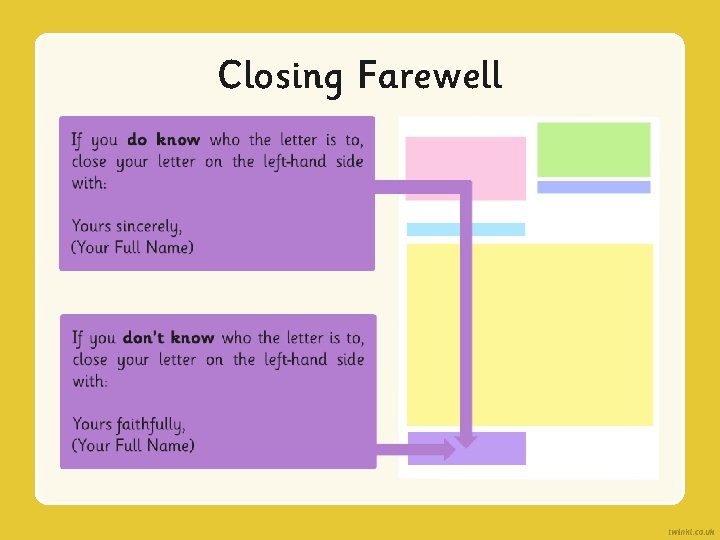 Closing Farewell

If you do know who the letter is to, close your letter on the left-hand side with:

Yours sincerely,
(Your Full Name)

If you don't know who the letter is to, close your letter on the left-hand side with:

Yours faithfully,
(Your Full Name)

twinkl.co.uk